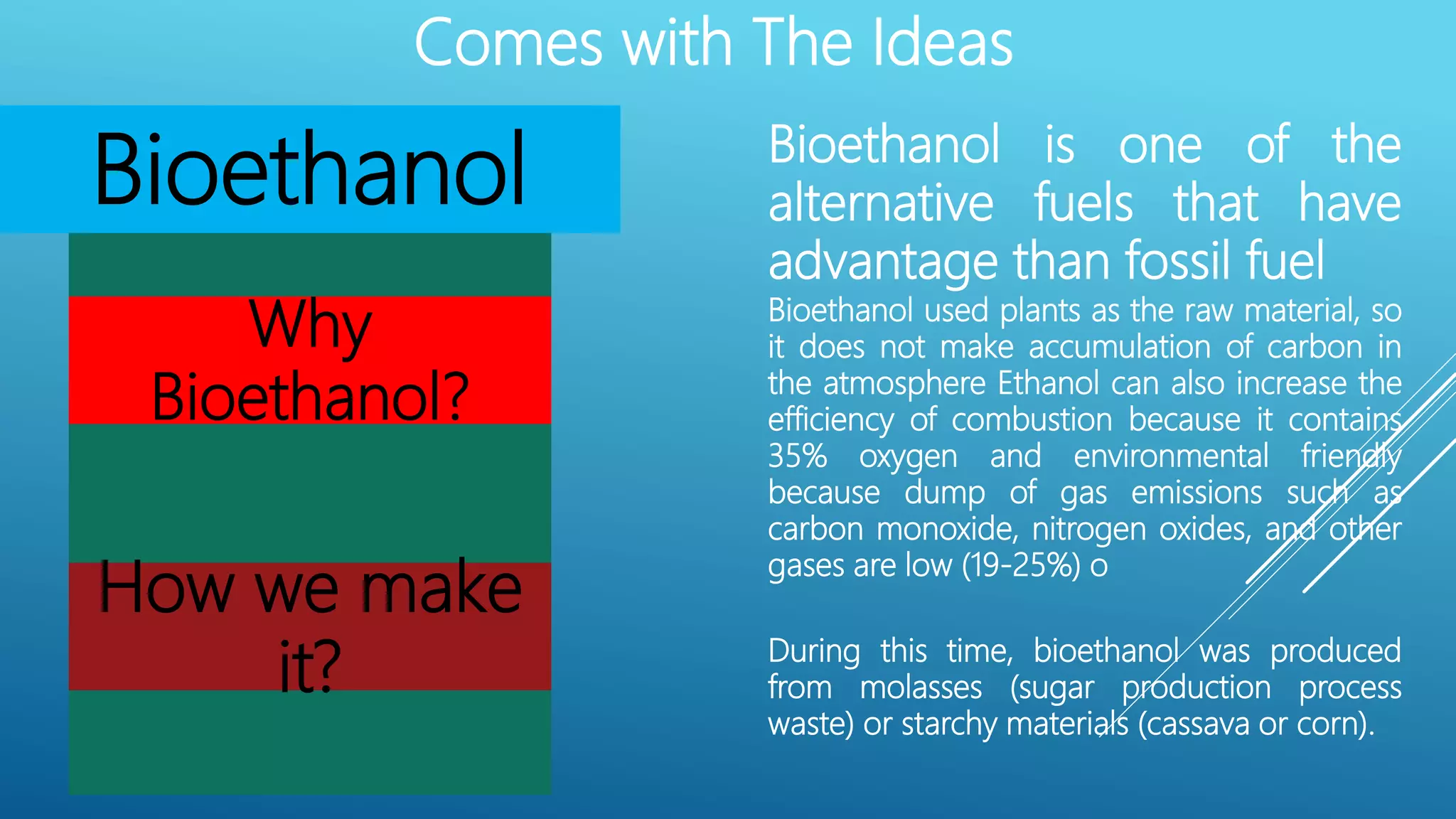 Comes with The Ideas

Bioethanol

Why Bioethanol?

How we make it?

Bioethanol is one of the alternative fuels that have advantage than fossil fuel

Bioethanol used plants as the raw material, so it does not make accumulation of carbon in the atmosphere Ethanol can also increase the efficiency of combustion because it contains 35% oxygen and environmental friendly because dump of gas emissions such as carbon monoxide, nitrogen oxides, and other gases are low (19-25%) o

During this time, bioethanol was produced from molasses (sugar production process waste) or starchy materials (cassava or corn).